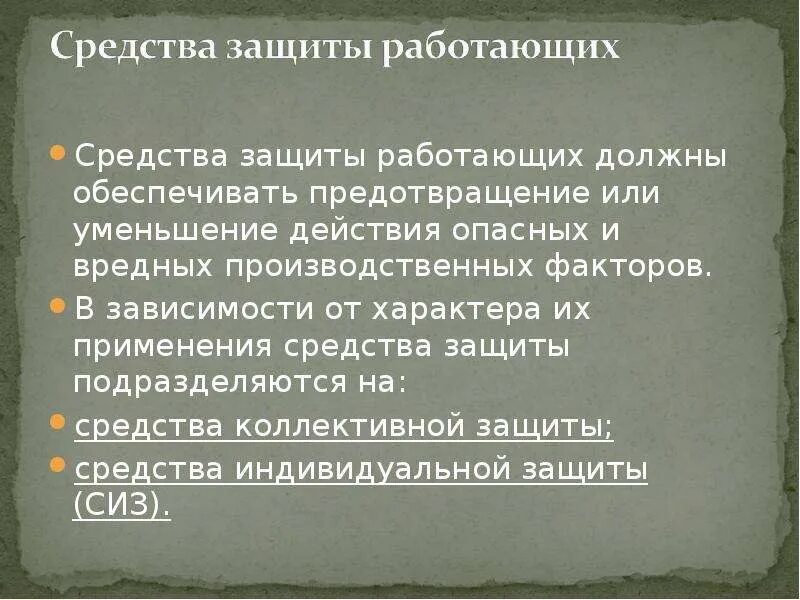 Средства защиты работающих

Средства защиты работающих должны обеспечивать предотвращение или уменьшение действия опасных и вредных производственных факторов.

В зависимости от характера их применения средства защиты подразделяются на:

средства коллективной защиты;

средства индивидуальной защиты (СИЗ).